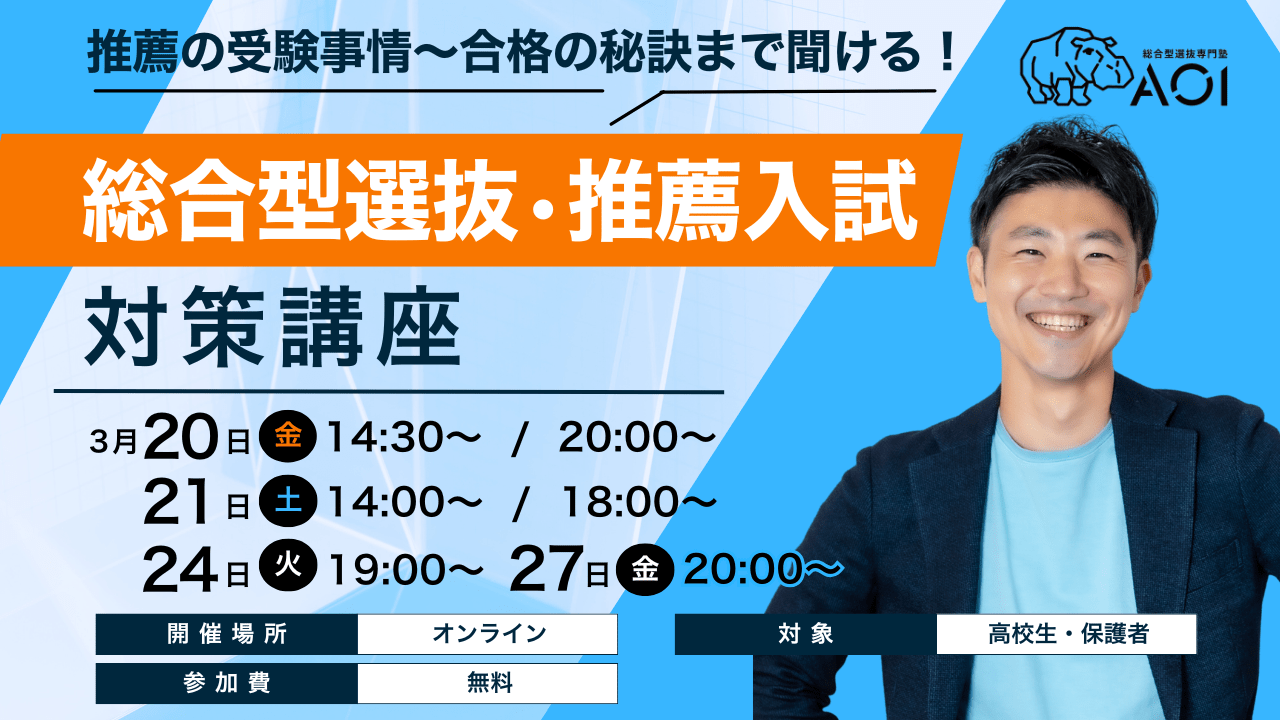 推薦の受験事情〜合格の秘訣まで聞ける！

総合型選抜専門塾
AOI

総合型選抜・推薦入試
対策講座

3月20日 金 14:30〜 / 20:00〜
21日 土 14:00〜 / 18:00〜
24日 火 19:00〜 27日 金 20:00〜

| 開催場所 | オンライン |
|---|---|
| 参加費 | 無料 |

| 対象 | 高校生・保護者 |
|---|---|